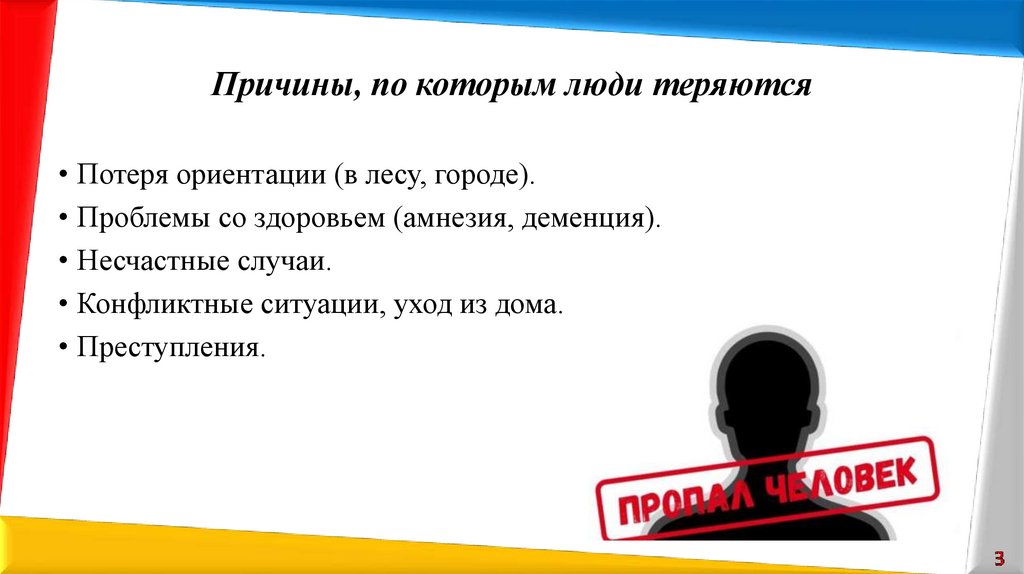 Причины, по которым люди теряются

• Потеря ориентации (в лесу, городе).
• Проблемы со здоровьем (амнезия, деменция).
• Несчастные случаи.
• Конфликтные ситуации, уход из дома.
• Преступления.

ПРОПАЛ ЧЕЛОВЕК

3